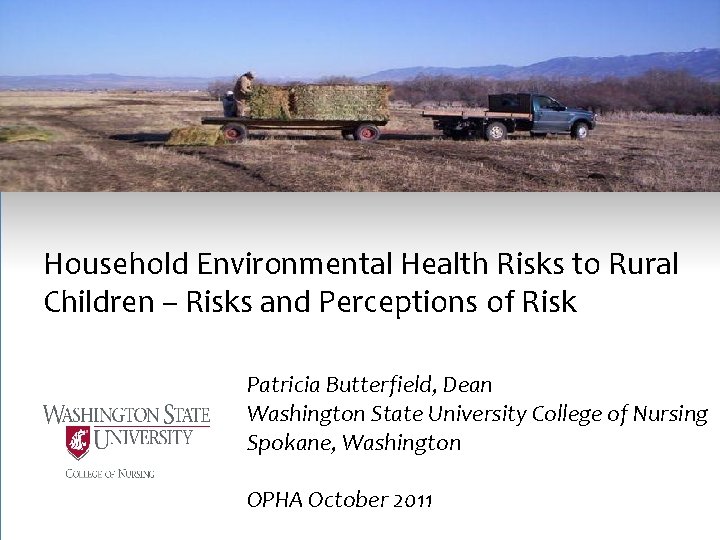 Household Environmental Health Risks to Rural Children – Risks and Perceptions of Risk

WASHINGTON STATE UNIVERSITY
COLLEGE OF NURSING

Patricia Butterfield, Dean
Washington State University College of Nursing
Spokane, Washington

OPHA October 2011